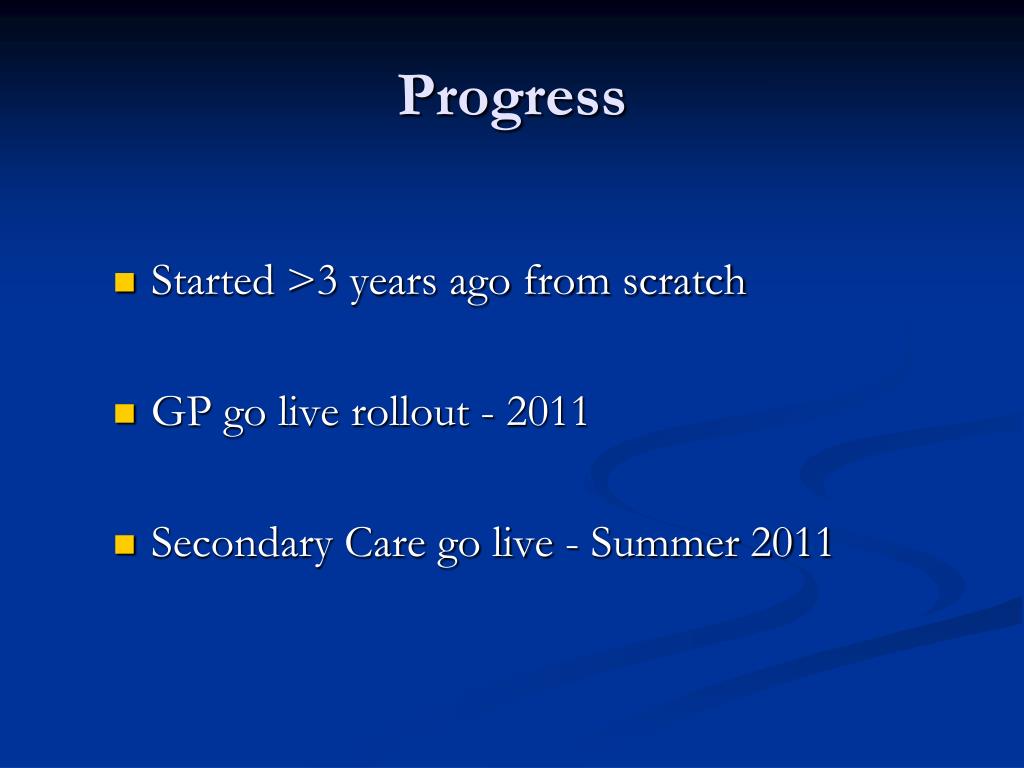 Progress

Started >3 years ago from scratch

GP go live rollout - 2011

Secondary Care go live - Summer 2011